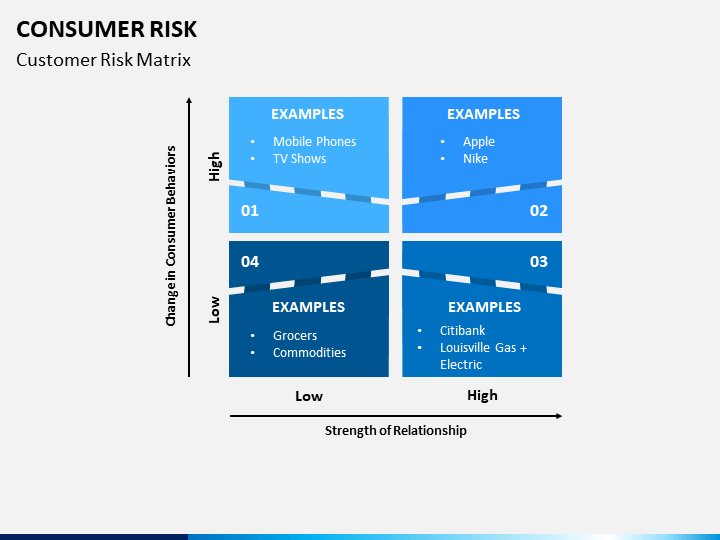 CONSUMER RISK

Customer Risk Matrix

Change in Consumer Behaviors

High

Low

EXAMPLES
• Mobile Phones
• TV Shows

01

EXAMPLES
• Apple
• Nike

02

04

EXAMPLES
• Grocers
• Commodities

03

EXAMPLES
• Citibank
• Louisville Gas + Electric

Low

High

Strength of Relationship